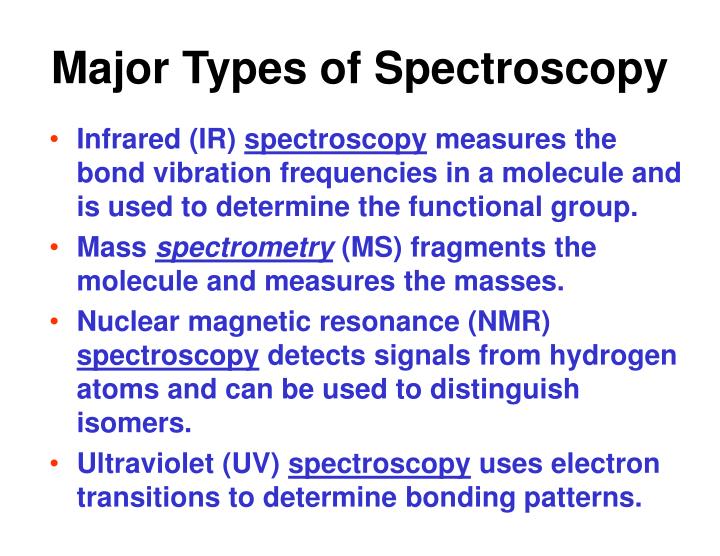 Major Types of Spectroscopy

• Infrared (IR) spectroscopy measures the bond vibration frequencies in a molecule and is used to determine the functional group.

• Mass spectrometry (MS) fragments the molecule and measures the masses.

• Nuclear magnetic resonance (NMR) spectroscopy detects signals from hydrogen atoms and can be used to distinguish isomers.

• Ultraviolet (UV) spectroscopy uses electron transitions to determine bonding patterns.